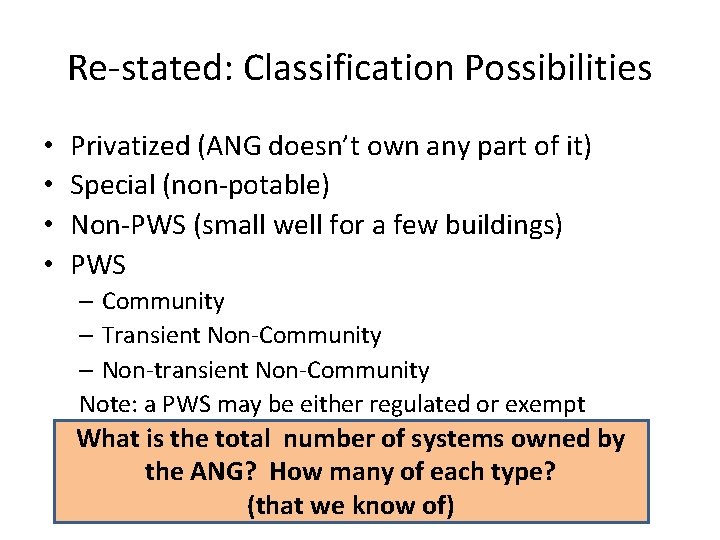 Re-stated: Classification Possibilities

• Privatized (ANG doesn't own any part of it)
• Special (non-potable)
• Non-PWS (small well for a few buildings)
• PWS
– Community
– Transient Non-Community
– Non-transient Non-Community
Note: a PWS may be either regulated or exempt

What is the total number of systems owned by the ANG? How many of each type? (that we know of)